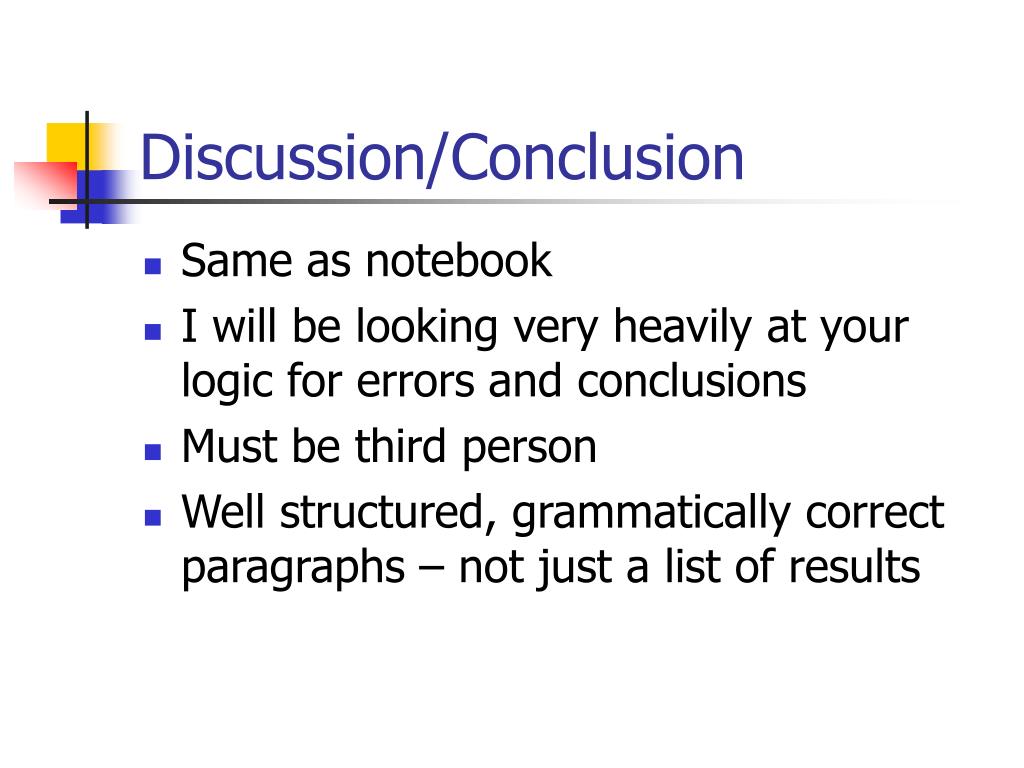 Discussion/Conclusion

- Same as notebook
- I will be looking very heavily at your logic for errors and conclusions
- Must be third person
- Well structured, grammatically correct paragraphs – not just a list of results